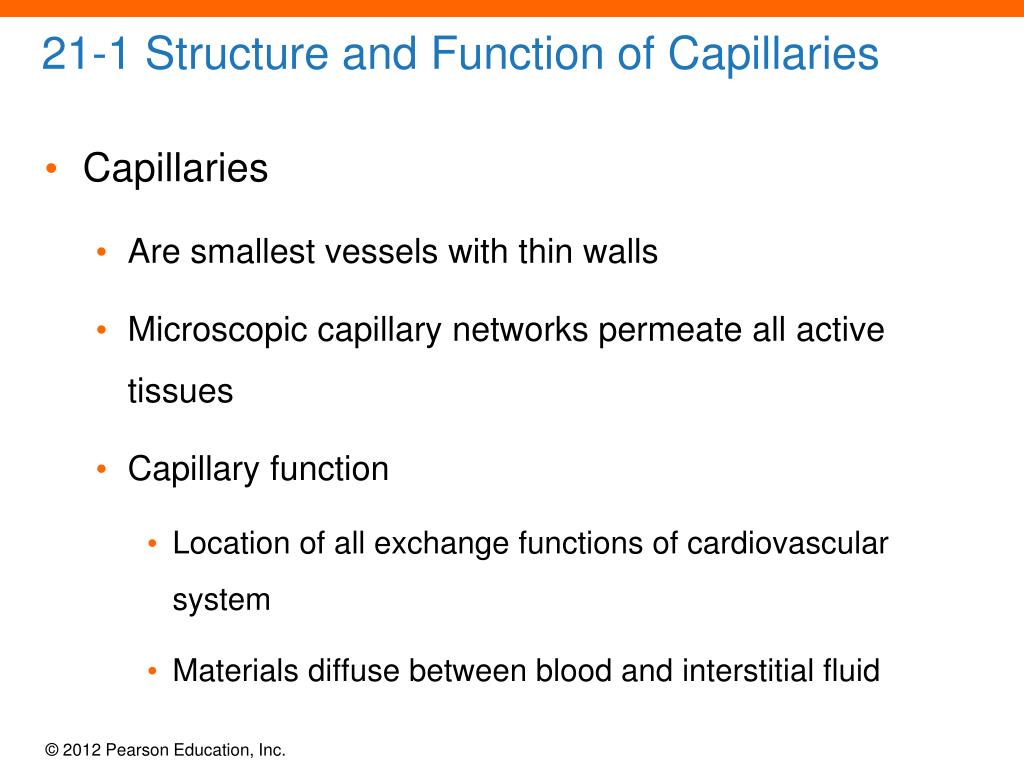 21-1 Structure and Function of Capillaries

• Capillaries

• Are smallest vessels with thin walls

• Microscopic capillary networks permeate all active tissues

• Capillary function

• Location of all exchange functions of cardiovascular system

• Materials diffuse between blood and interstitial fluid

© 2012 Pearson Education, Inc.